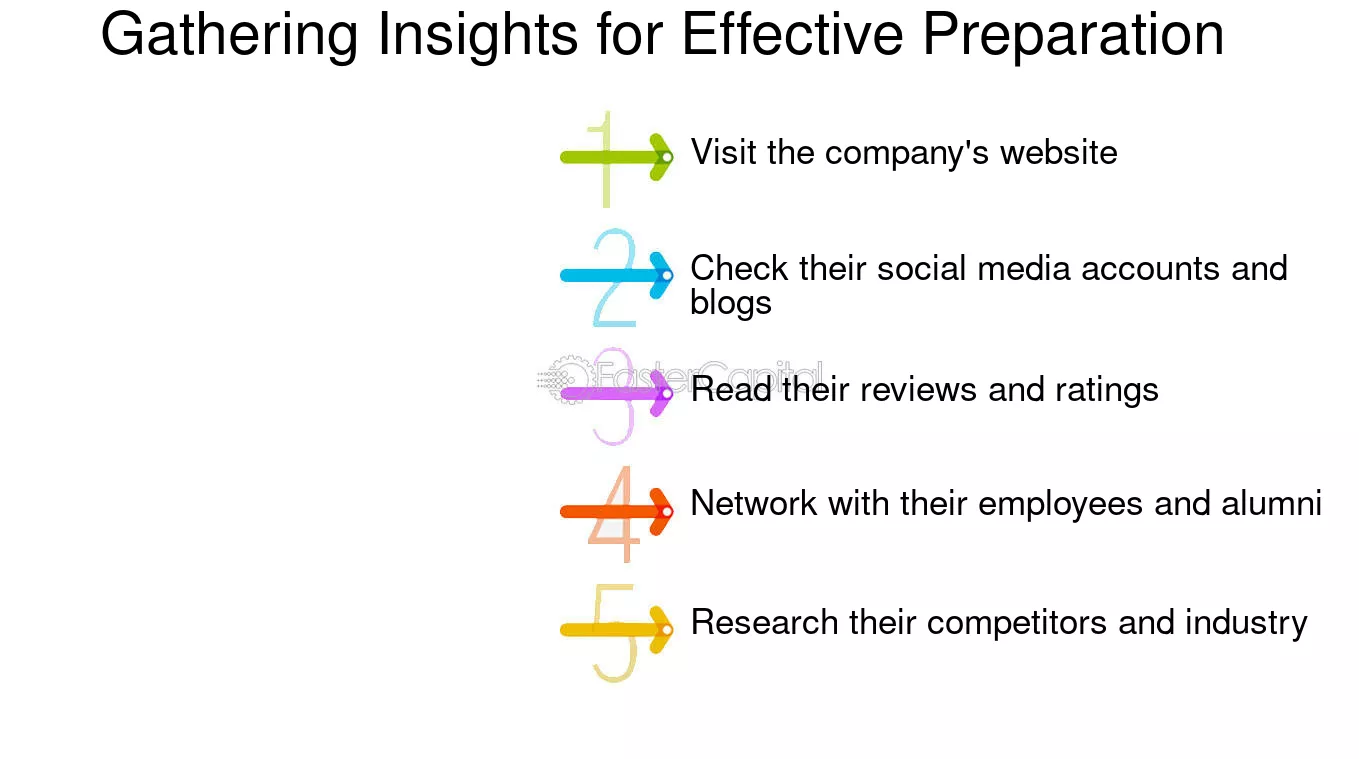 Gathering Insights for Effective Preparation

1 Visit the company's website

2 Check their social media accounts and blogs

3 Read their reviews and ratings

4 Network with their employees and alumni

5 Research their competitors and industry

FasterCapital